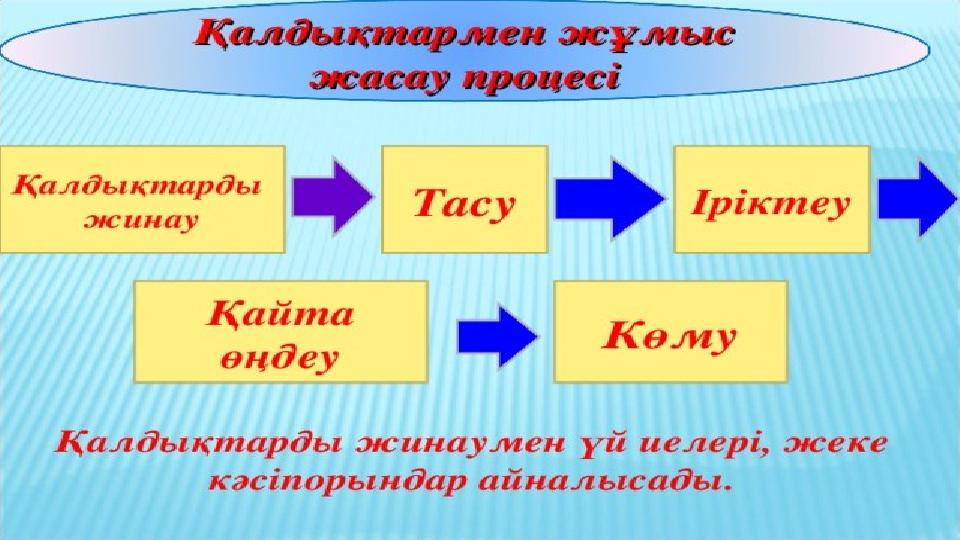 Қалдықтармен жұмыс жасау процесі

Қалдықтарды жинау

Тасу

Іріктеу

Қайта өңдеу

Көму

Қалдықтарды жинаумен үй иелері, жеке кәсіпорындар айналысады.